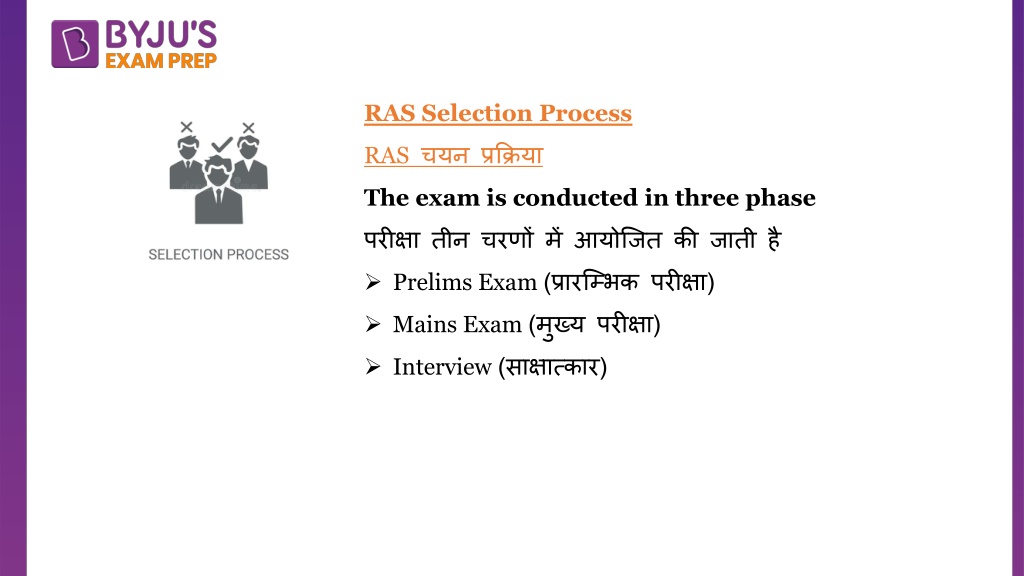 BYJU'S
EXAM PREP

SELECTION PROCESS

RAS Selection Process

RAS चयन प्रक्रिया

The exam is conducted in three phase

परीक्षा तीन चरणों में आयोजित की जाती है

➢ Prelims Exam (प्रारम्भिक परीक्षा)

➢ Mains Exam (मुख्य परीक्षा)

➢ Interview (साक्षात्कार)